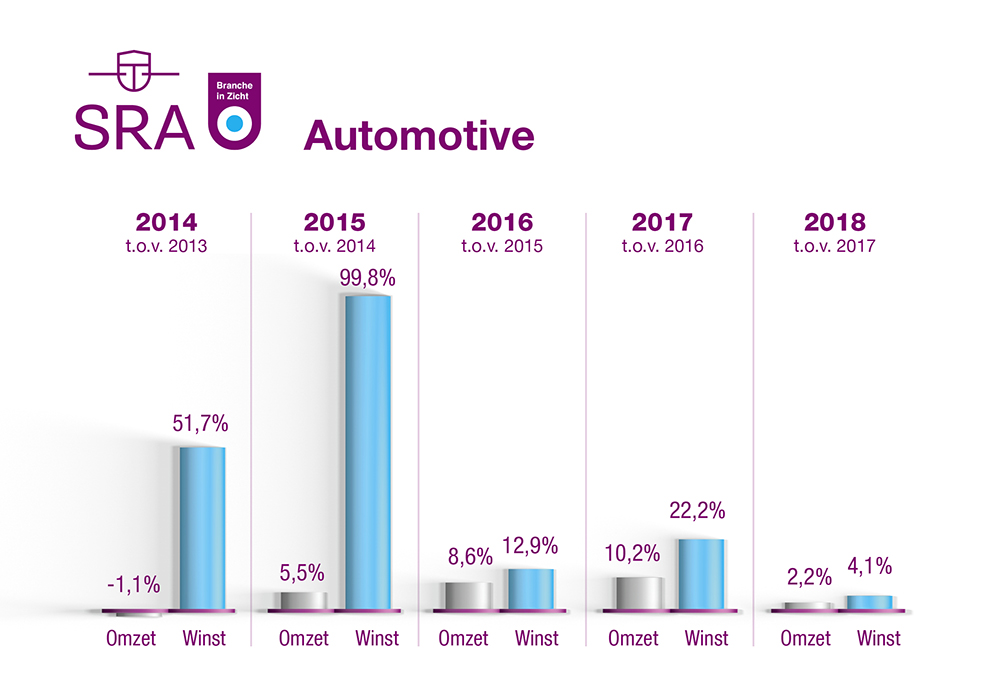 SRA

Branche in Zicht

Automotive

2014
t.o.v. 2013

-1,1%
51,7%
Omzet Winst

2015
t.o.v. 2014

5,5%
99,8%
Omzet Winst

2016
t.o.v. 2015

8,6%
12,9%
Omzet Winst

2017
t.o.v. 2016

10,2%
22,2%
Omzet Winst

2018
t.o.v. 2017

2,2%
4,1%
Omzet Winst